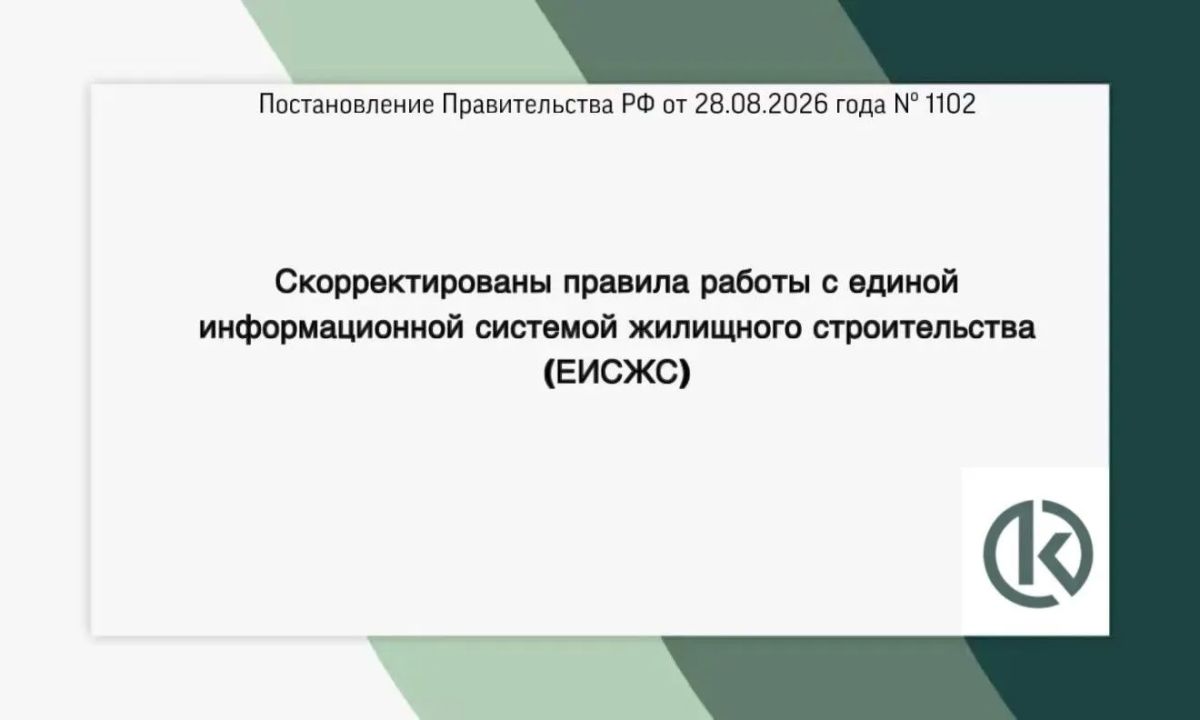 Постановление Правительства РФ от 28.08.2026 года № 1102

Скорректированы правила работы с единой информационной системой жилищного строительства (ЕИСЖС)